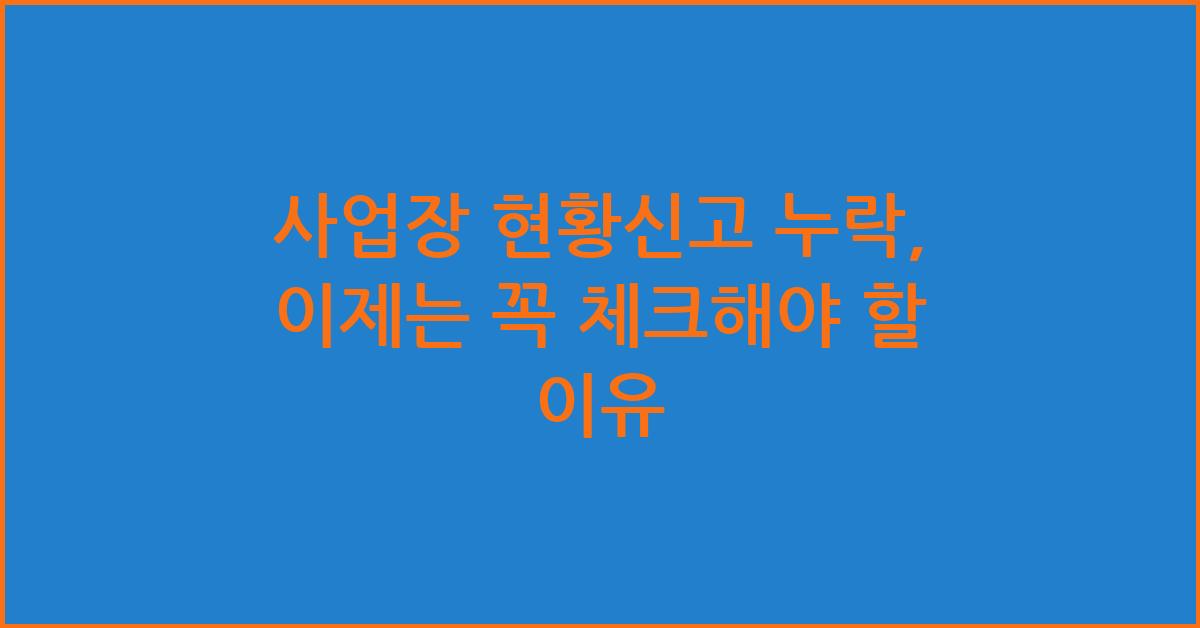 사업장 현황신고 누락, 이제는 꼭 체크해야 할 이유